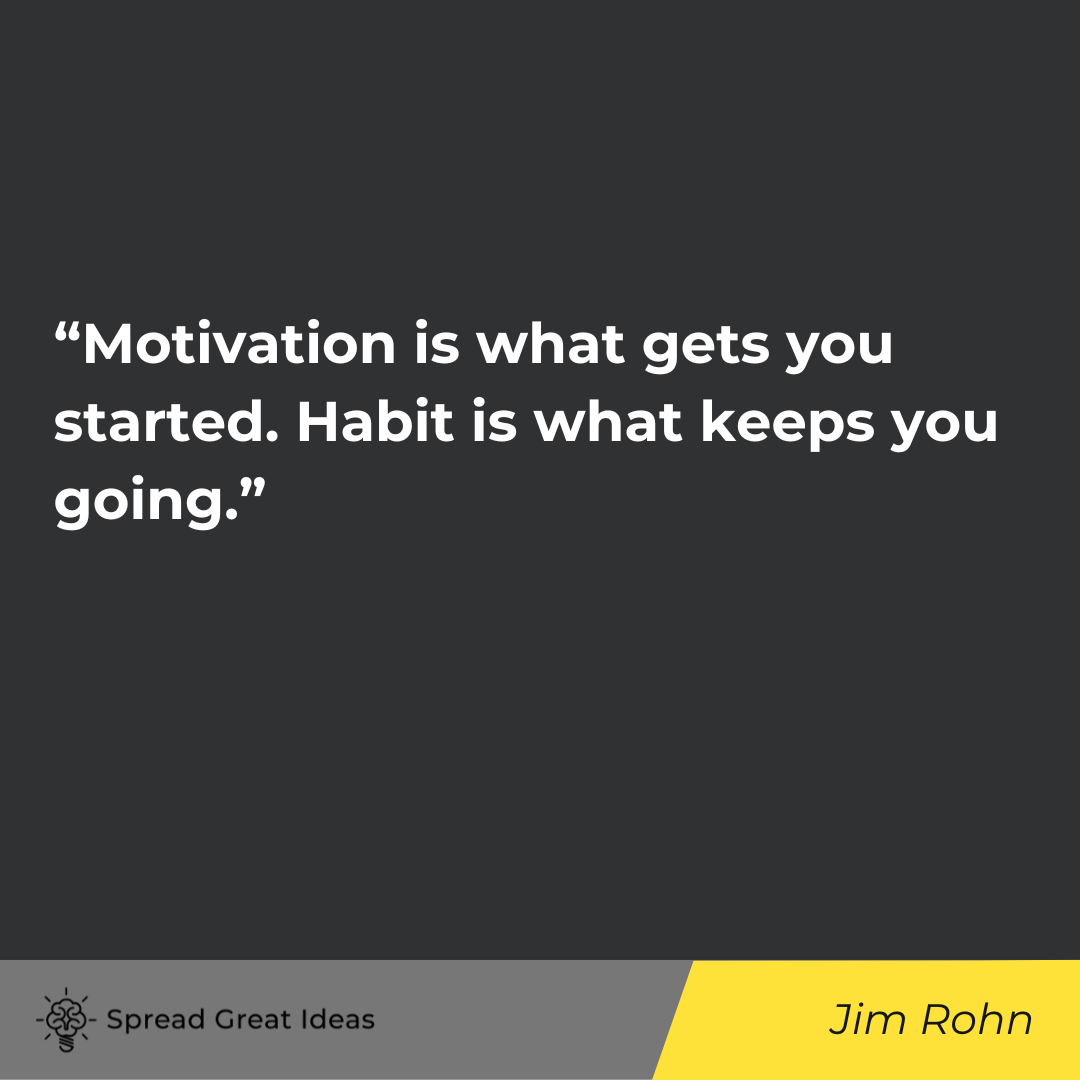 “Motivation is what gets you started. Habit is what keeps you going.”

Spread Great Ideas

Jim Rohn